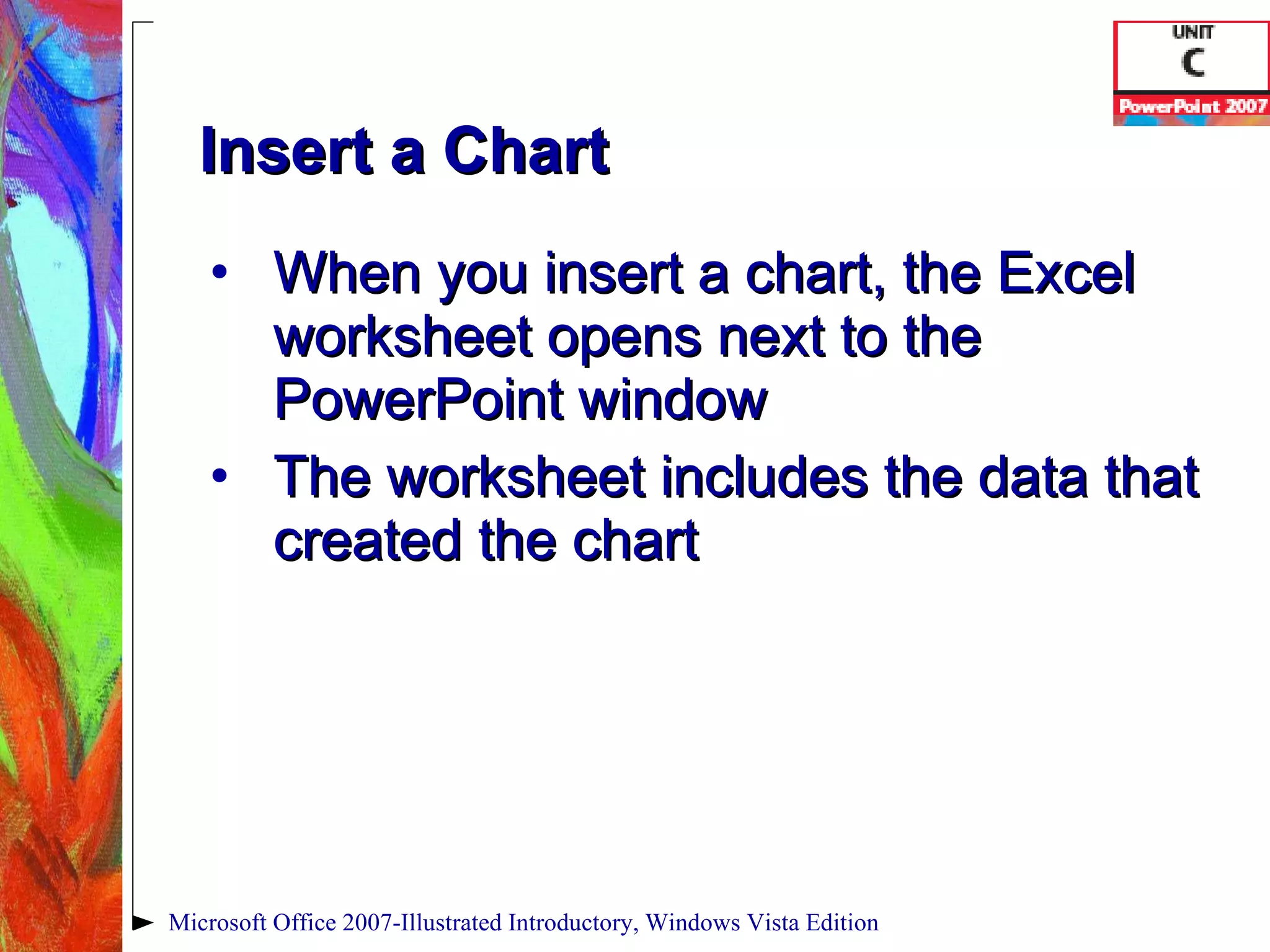 UNIT
C
PowerPoint 2007

Insert a Chart

• When you insert a chart, the Excel worksheet opens next to the PowerPoint window
• The worksheet includes the data that created the chart

Microsoft Office 2007-Illustrated Introductory, Windows Vista Edition